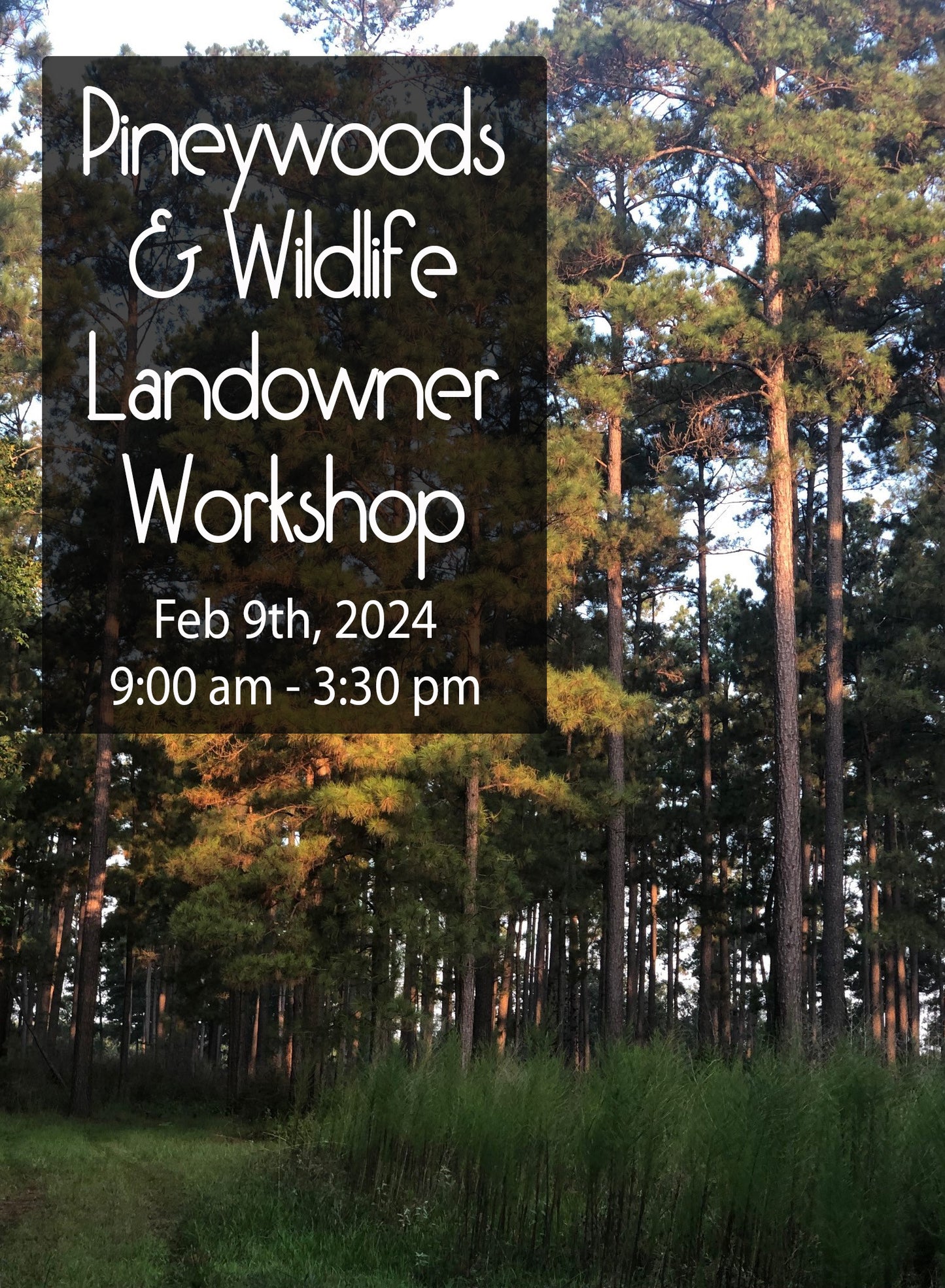 Pineywoods & Wildlife Landowner Workshop

Feb 9th, 2024
9:00 am - 3:30 pm